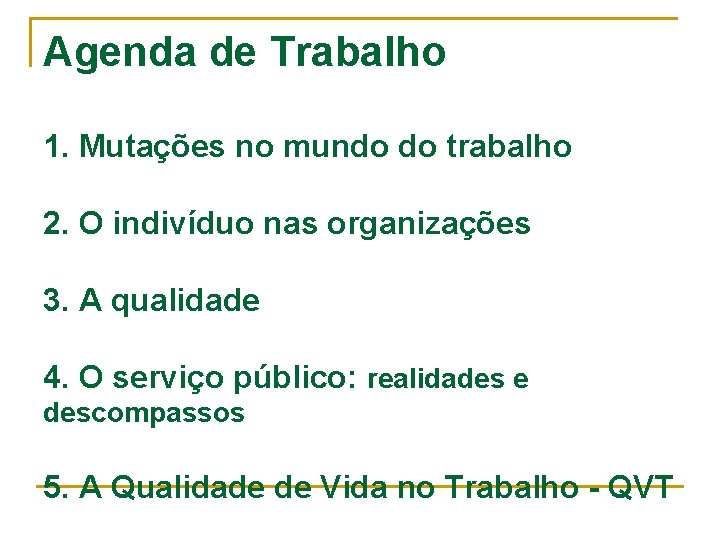 Agenda de Trabalho

1. Mutações no mundo do trabalho

2. O indivíduo nas organizações

3. A qualidade

4. O serviço público: realidades e descompassos

5. A Qualidade de Vida no Trabalho - QVT